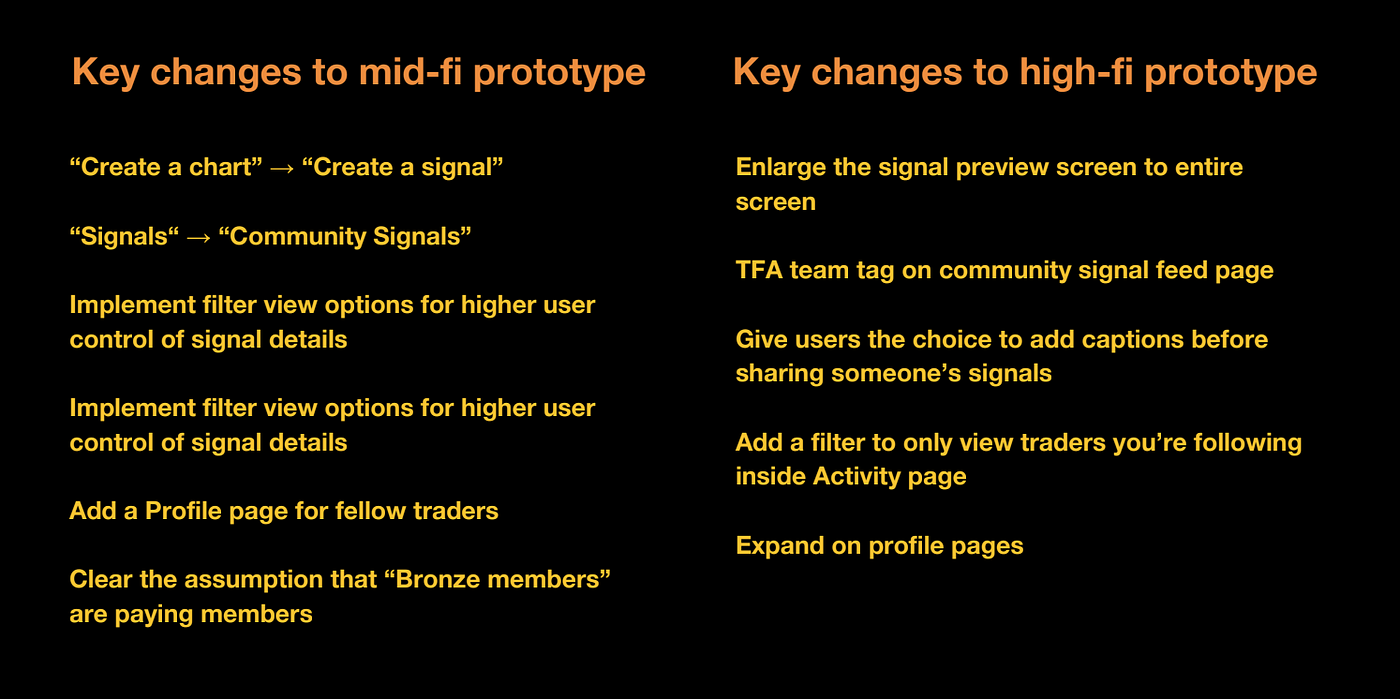 Key changes to mid-fi prototype

“Create a chart” → “Create a signal”

“Signals“ → “Community Signals”

Implement filter view options for higher user control of signal details

Implement filter view options for higher user control of signal details

Add a Profile page for fellow traders

Clear the assumption that “Bronze members” are paying members

Key changes to high-fi prototype

Enlarge the signal preview screen to entire screen

TFA team tag on community signal feed page

Give users the choice to add captions before sharing someone’s signals

Add a filter to only view traders you’re following inside Activity page

Expand on profile pages